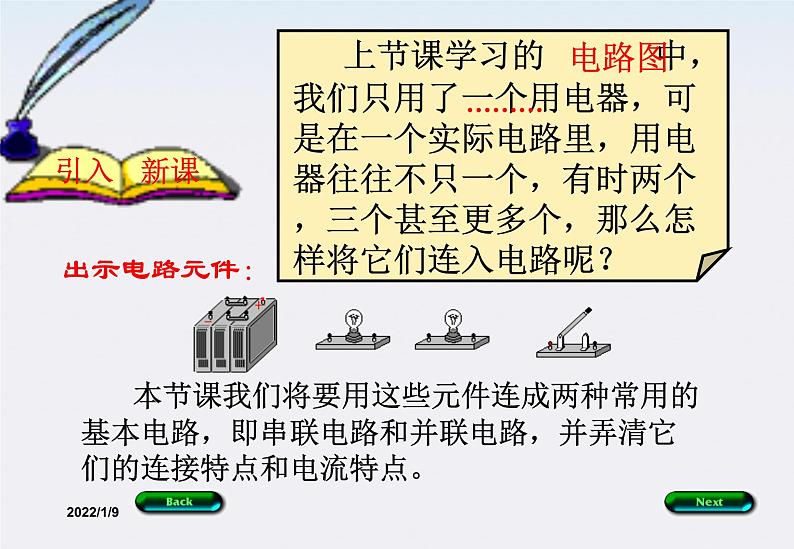 引入 新课

上节课学习的 电路图中，我们只用了一个用电器，可是在一个实际电路里，用电器往往不只一个，有时两个，三个甚至更多个，那么怎样将它们连入电路呢？

出示电路元件：

本节课我们将要用这些元件连成两种常用的基本电路，即串联电路和并联电路，并弄清它们的连接特点和电流特点。

2022/1/9

Back

Next